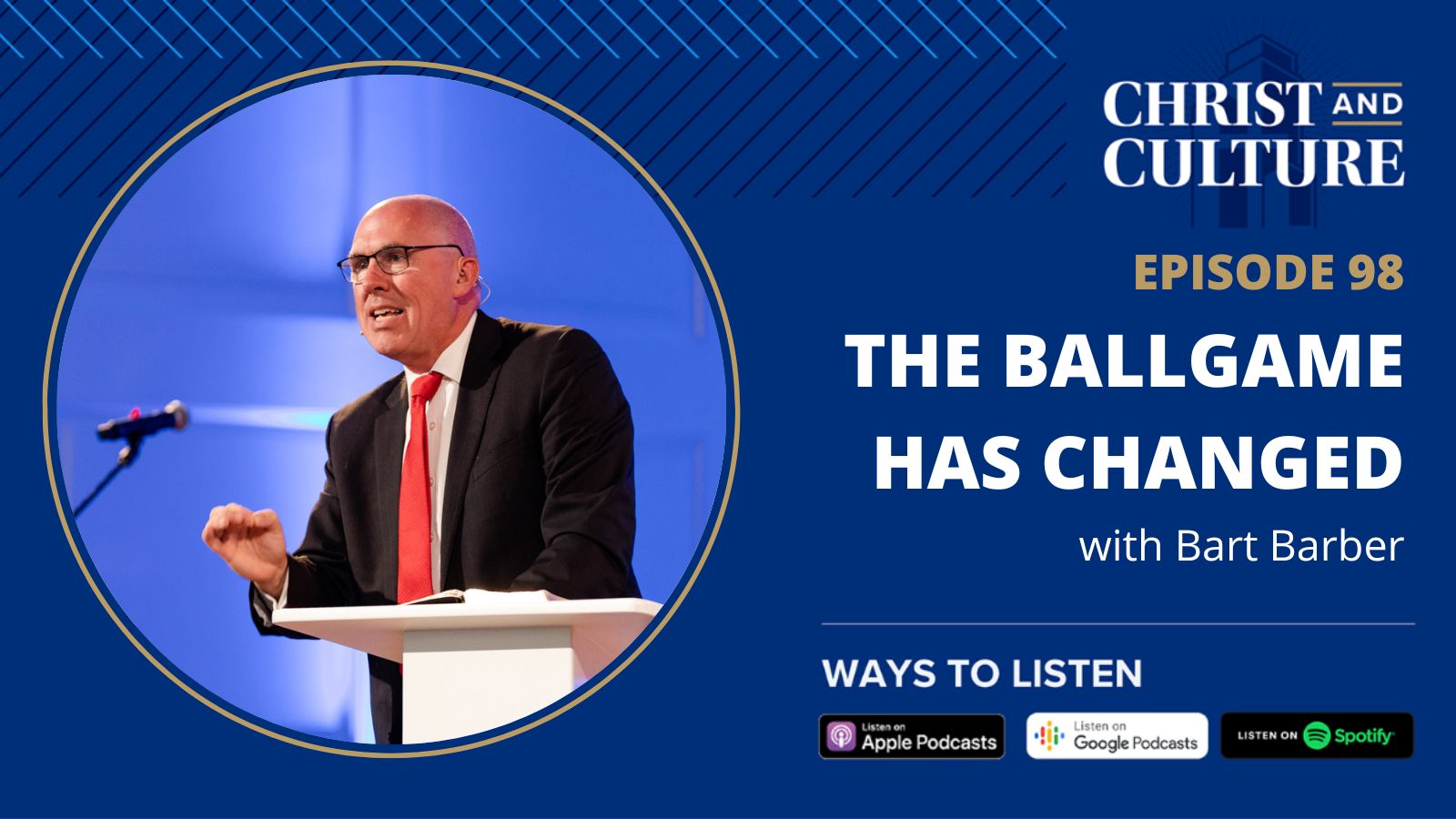 CHRIST AND CULTURE

EPISODE 98

THE BALLGAME HAS CHANGED

with Bart Barber

WAYS TO LISTEN

Listen on Apple Podcasts

Listen on Google Podcasts

LISTEN ON Spotify